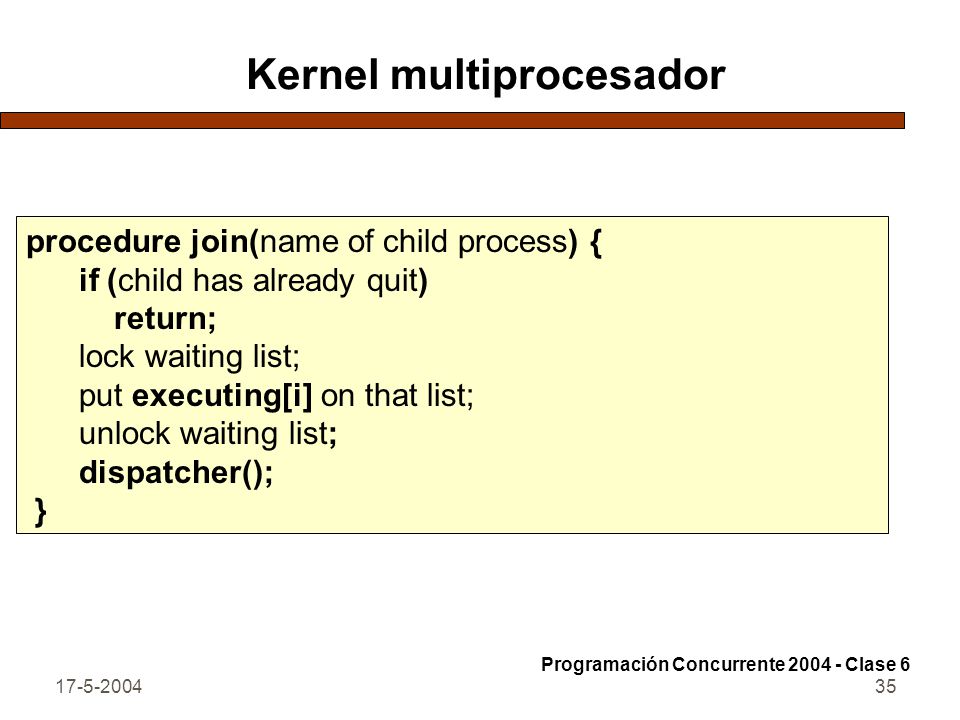 Kernel multiprocesador

procedure join(name of child process) {
if (child has already quit)
return;
lock waiting list;
put executing[i] on that list;
unlock waiting list;
dispatcher();
}

Programación Concurrente 2004 - Clase 6

17-5-2004

35